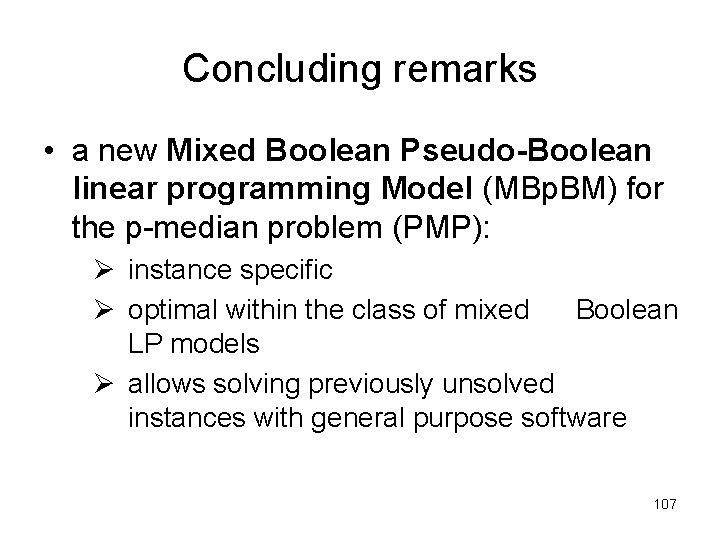 Concluding remarks

• a new Mixed Boolean Pseudo-Boolean linear programming Model (MBpBM) for the p-median problem (PMP):
  ➢ instance specific
  ➢ optimal within the class of mixed Boolean LP models
  ➢ allows solving previously unsolved instances with general purpose software

107